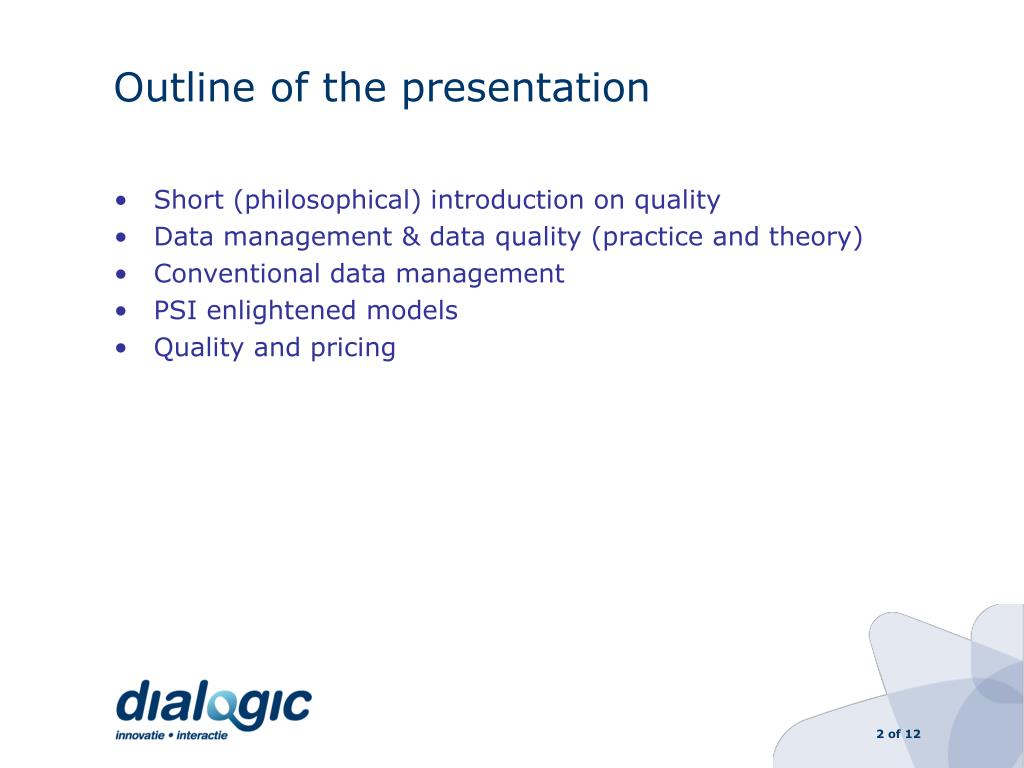 Outline of the presentation

• Short (philosophical) introduction on quality
• Data management & data quality (practice and theory)
• Conventional data management
• PSI enlightened models
• Quality and pricing

dialogic
innovatie • interactie

2 of 12